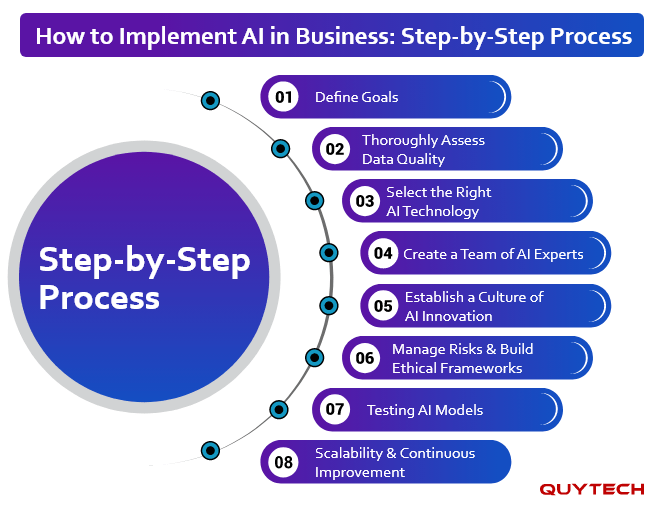 How to Implement AI in Business: Step-by-Step Process

Step-by-Step Process

01 Define Goals

02 Thoroughly Assess Data Quality

03 Select the Right AI Technology

04 Create a Team of AI Experts

05 Establish a Culture of AI Innovation

06 Manage Risks & Build Ethical Frameworks

07 Testing AI Models

08 Scalability & Continuous Improvement

QUYTECH